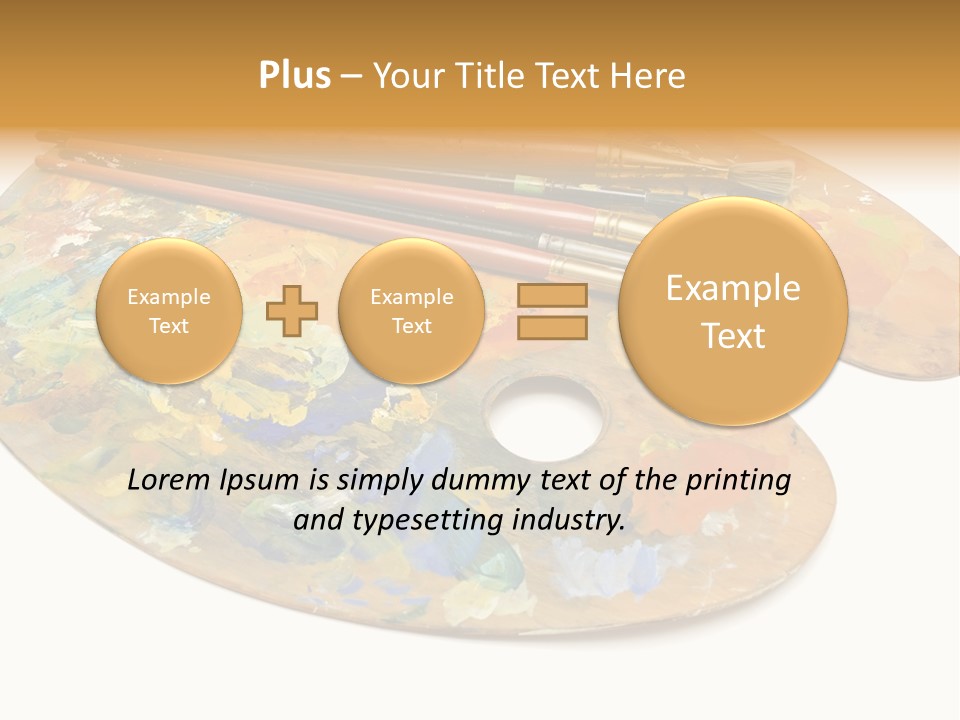 Plus – Your Title Text Here

Example Text

Example Text

Example Text

Lorem Ipsum is simply dummy text of the printing and typesetting industry.